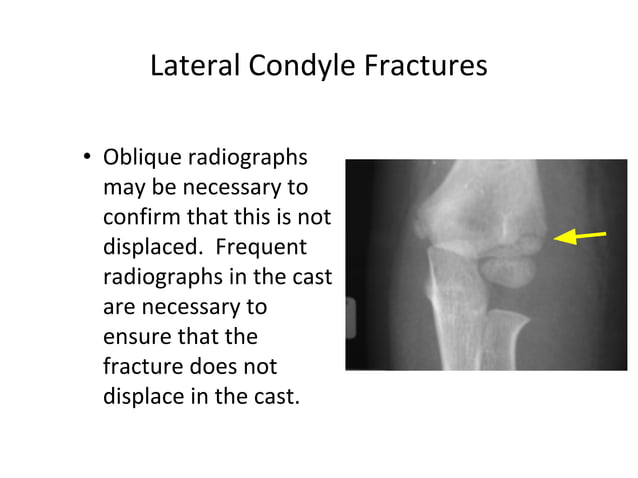 Lateral Condyle Fractures

• Oblique radiographs may be necessary to confirm that this is not displaced. Frequent radiographs in the cast are necessary to ensure that the fracture does not displace in the cast.